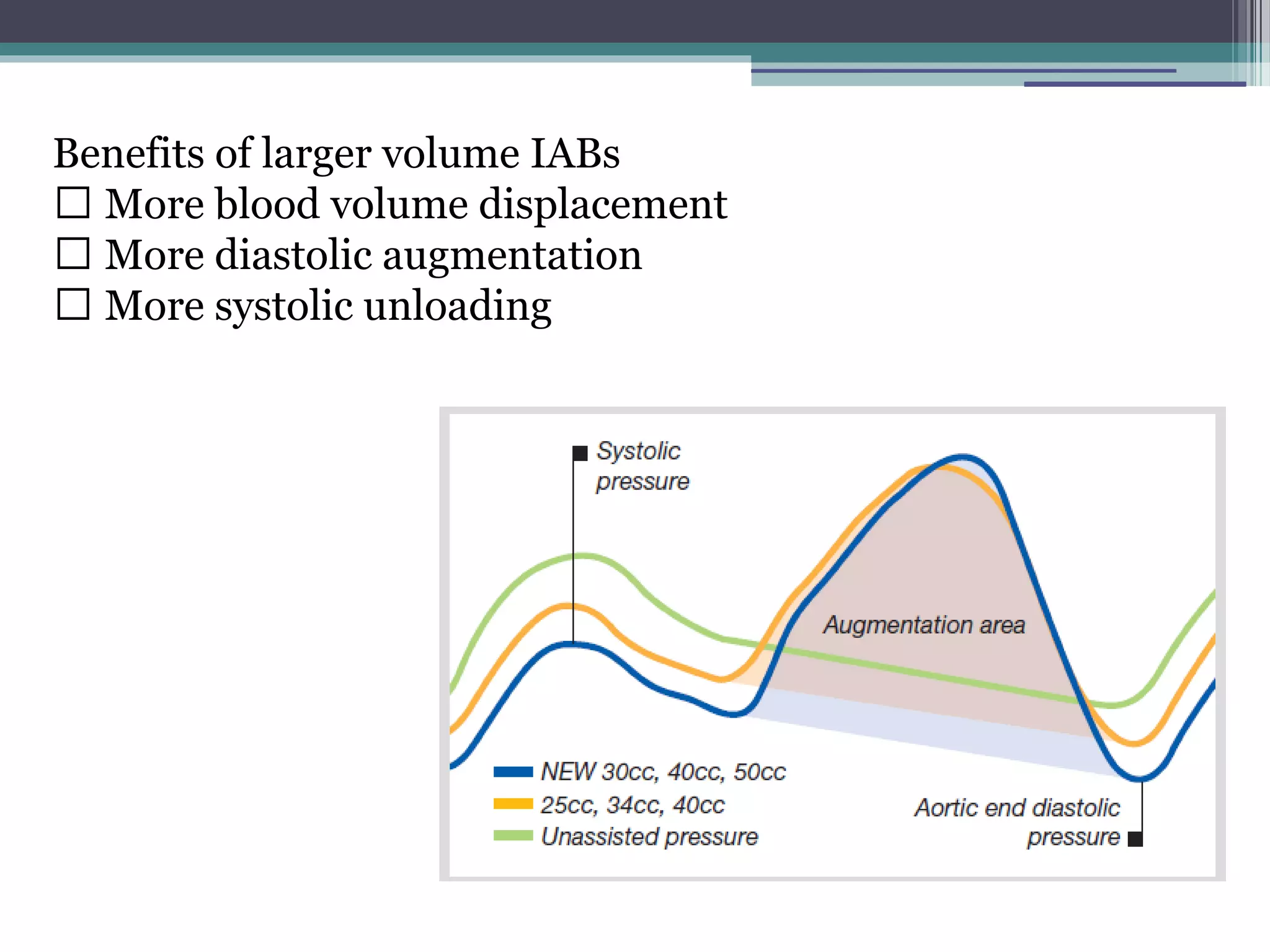 Benefits of larger volume IABs
☐ More blood volume displacement
☐ More diastolic augmentation
☐ More systolic unloading

Systolic pressure

Augmentation area

NEW 30cc, 40cc, 50cc
25cc, 34cc, 40cc
Unassisted pressure

Aortic end diastolic pressure